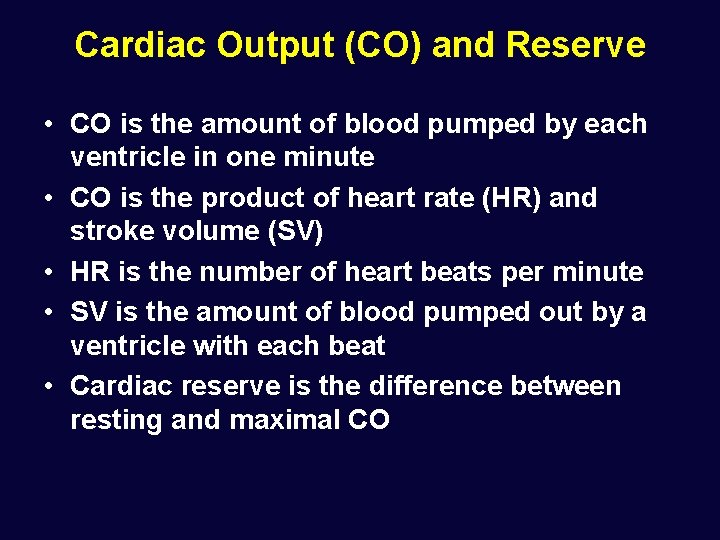 Cardiac Output (CO) and Reserve

• CO is the amount of blood pumped by each ventricle in one minute

• CO is the product of heart rate (HR) and stroke volume (SV)

• HR is the number of heart beats per minute

• SV is the amount of blood pumped out by a ventricle with each beat

• Cardiac reserve is the difference between resting and maximal CO